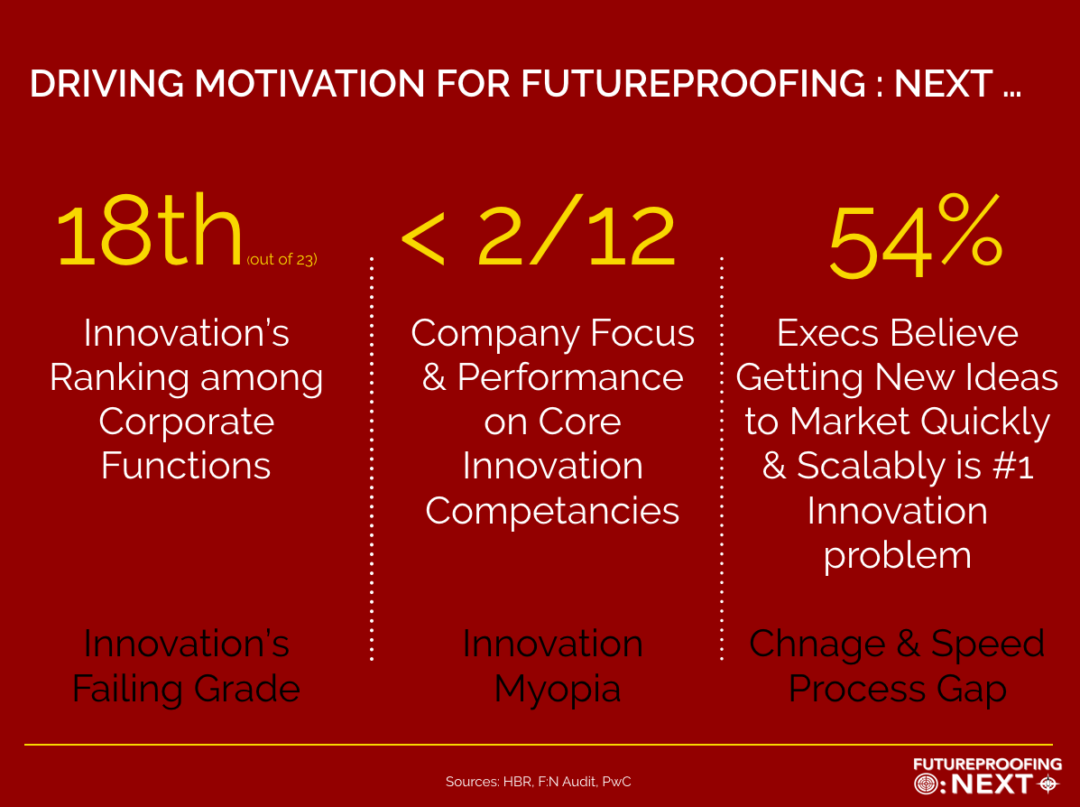 DRIVING MOTIVATION FOR FUTUREPROOFING : NEXT ...

18th (out of 23)

Innovation's Ranking among Corporate Functions

Innovation's Failing Grade

< 2/12

Company Focus & Performance on Core Innovation Competancies

Innovation Myopia

54%

Execs Believe Getting New Ideas to Market Quickly & Scalably is #1 Innovation problem

Chnage & Speed Process Gap

Sources: HBR, F:N Audit, PwC

FUTUREPROOFING :NEXT